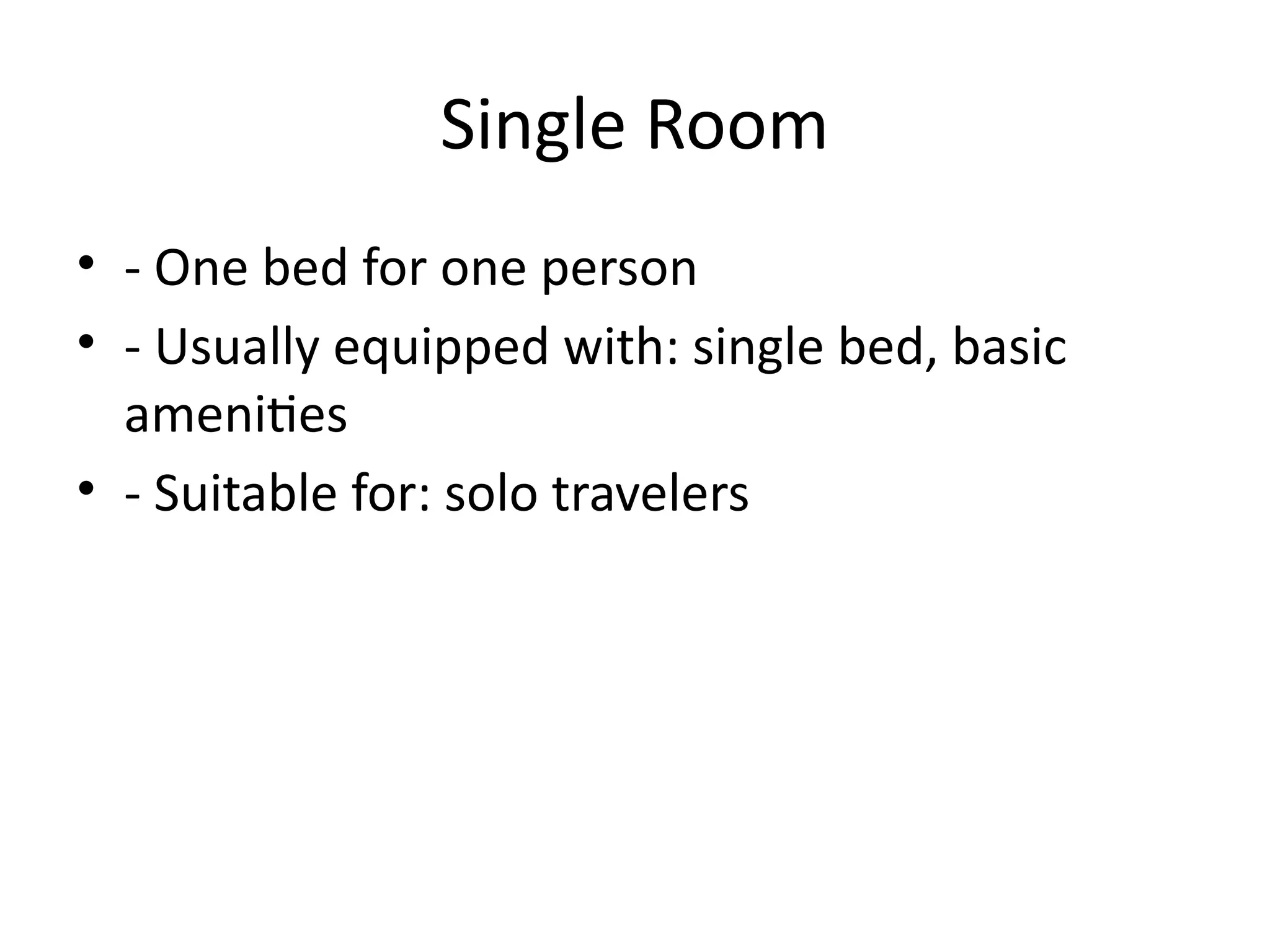 Single Room

• - One bed for one person
• - Usually equipped with: single bed, basic amenities
• - Suitable for: solo travelers